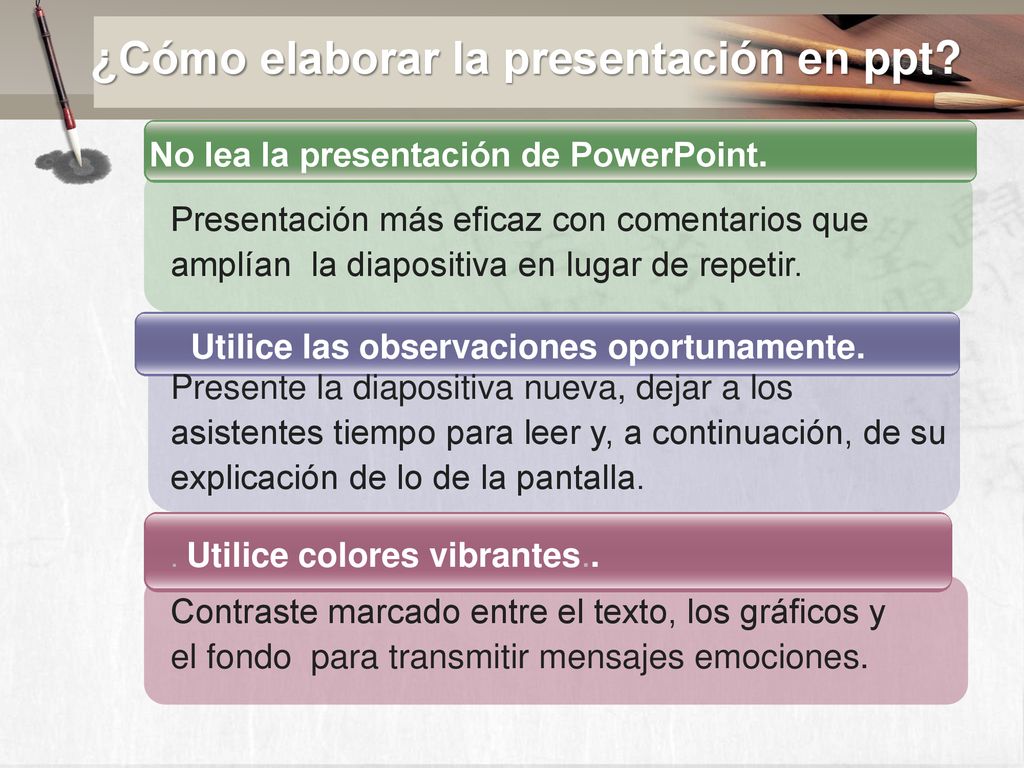 ¿Cómo elaborar la presentación en ppt?

No lea la presentación de PowerPoint.

Presentación más eficaz con comentarios que amplían la diapositiva en lugar de repetir.

Utilice las observaciones oportunamente.

Presente la diapositiva nueva, dejar a los asistentes tiempo para leer y, a continuación, de su explicación de lo de la pantalla.

. Utilice colores vibrantes..

Contraste marcado entre el texto, los gráficos y el fondo para transmitir mensajes emociones.